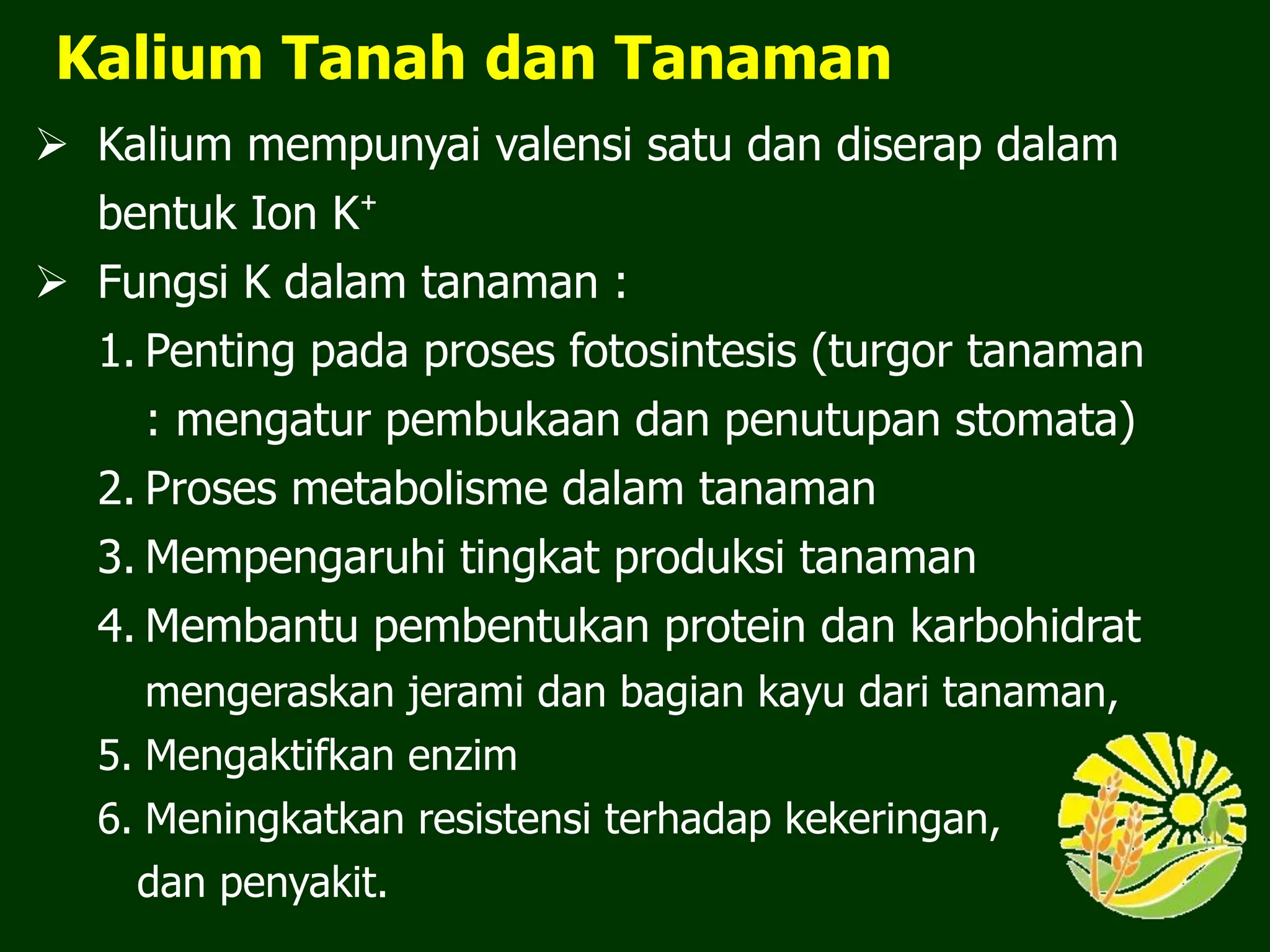 Kalium Tanah dan Tanaman

➢ Kalium mempunyai valensi satu dan diserap dalam bentuk Ion $K^+$

➢ Fungsi K dalam tanaman :

1. Penting pada proses fotosintesis (turgor tanaman : mengatur pembukaan dan penutupan stomata)
2. Proses metabolisme dalam tanaman
3. Mempengaruhi tingkat produksi tanaman
4. Membantu pembentukan protein dan karbohidrat mengeraskan jerami dan bagian kayu dari tanaman,
5. Mengaktifkan enzim
6. Meningkatkan resistensi terhadap kekeringan, dan penyakit.